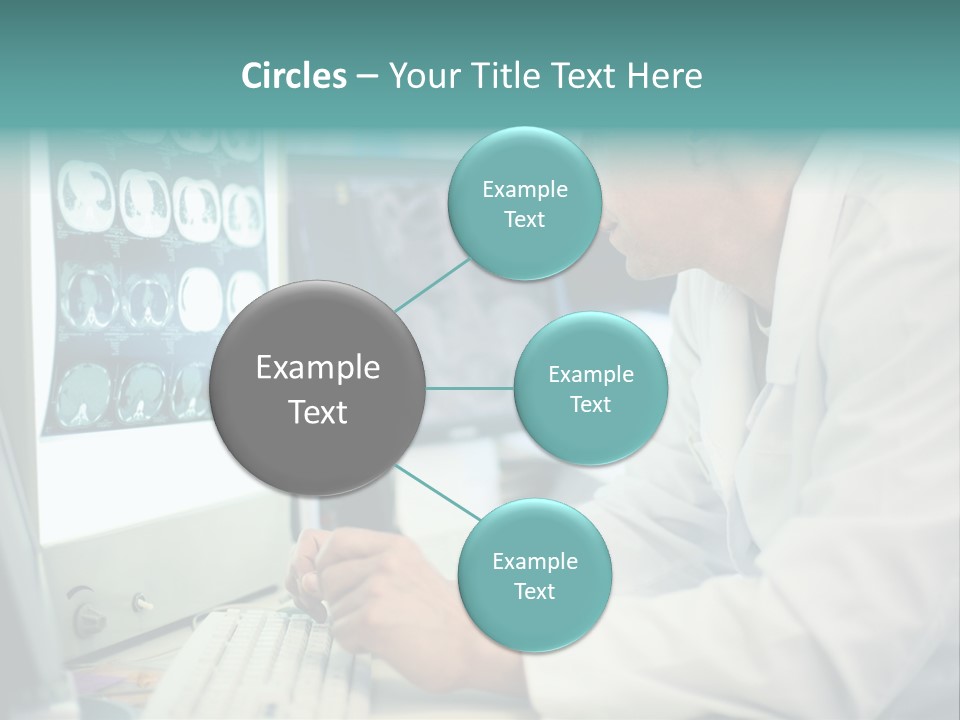 Circles – Your Title Text Here

Example Text

Example Text

Example Text

Example Text